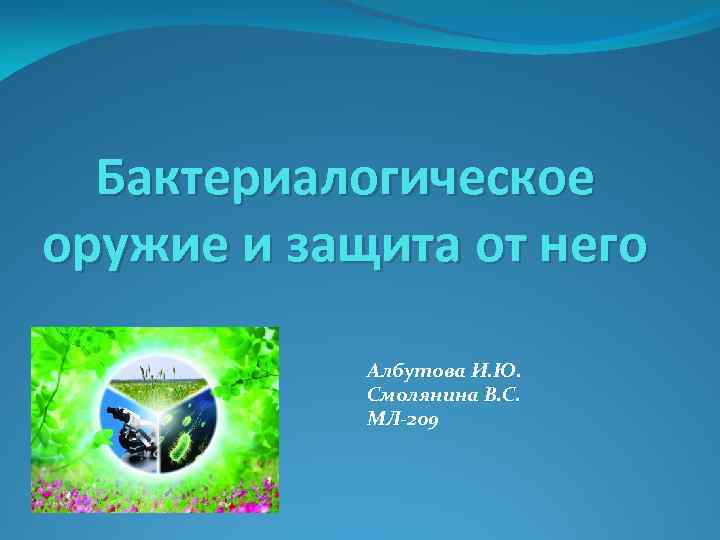 Бактериалогическое оружие и защита от него

Албутова И.Ю.
Смолянина В.С.
МЛ-209